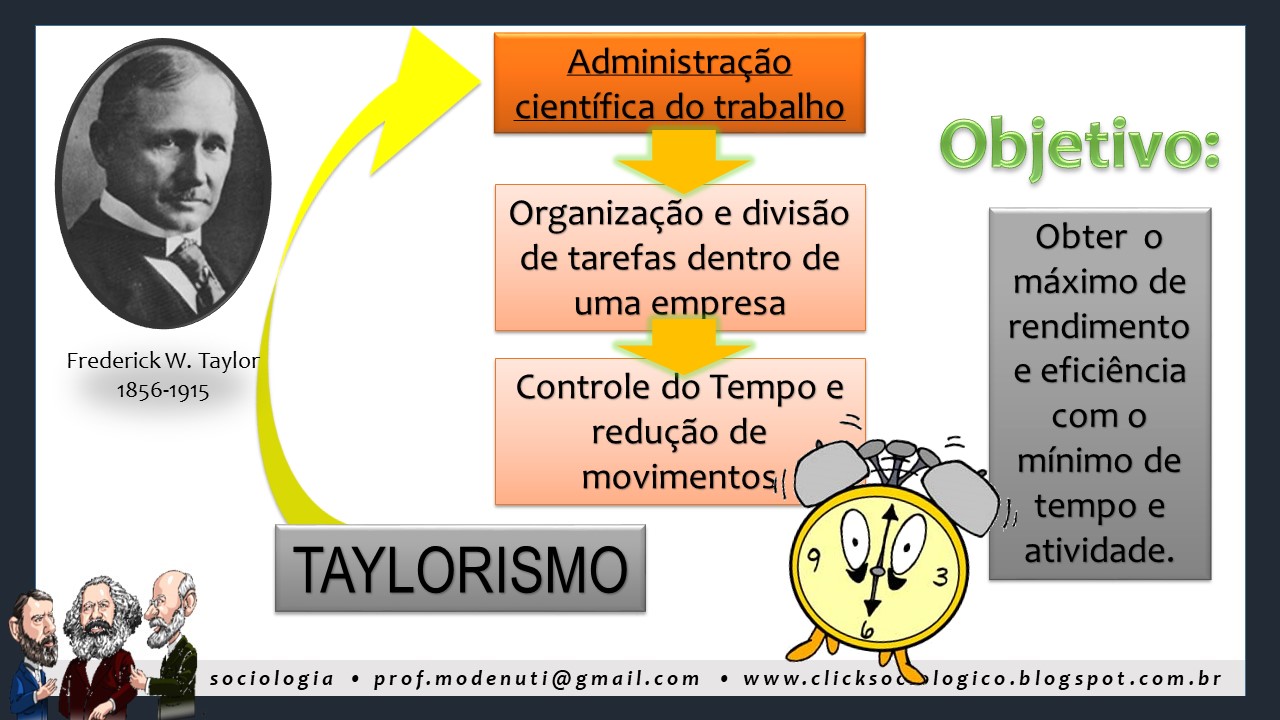 Frederick W. Taylor
1856-1915

Administração científica do trabalho

Organização e divisão de tarefas dentro de uma empresa

Controle do Tempo e redução de movimentos

TAYLORISMO

Objetivo:

Obter o máximo de rendimento e eficiência com o mínimo de tempo e atividade.

9 3 6

sociologia • prof.modenuti@gmail.com • www.clicksociologico.blogspot.com.br